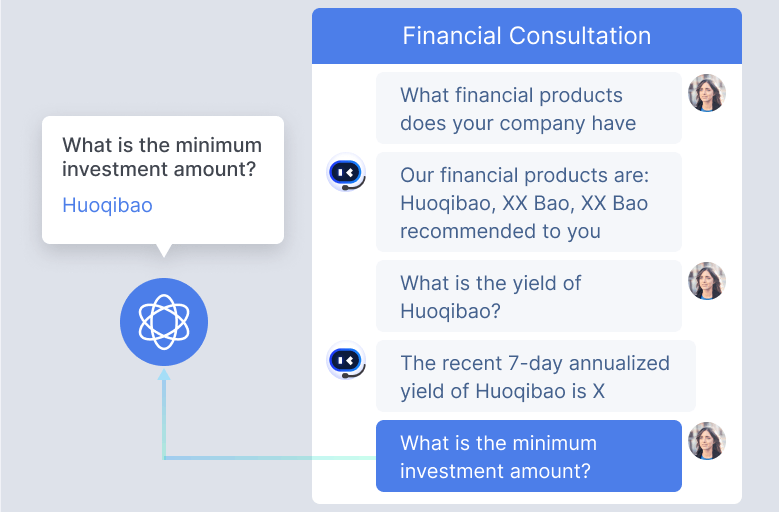 What is the minimum investment amount?
Huoqibao

Financial Consultation

What financial products does your company have

Our financial products are: Huoqibao, XX Bao, XX Bao recommended to you

What is the yield of Huoqibao?

The recent 7-day annualized yield of Huoqibao is X

What is the minimum investment amount?